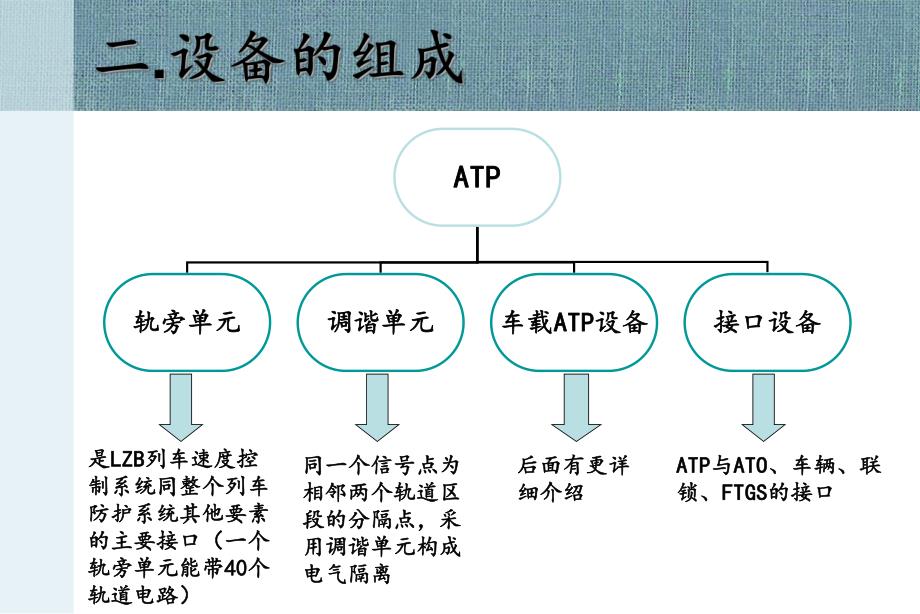 二.设备的组成

ATP

轨旁单元

调谐单元

车载ATP设备

接口设备

是LZB列车速度控制系统同整个列车防护系统其他要素的主要接口（一个轨旁单元能带40个轨道电路）

同一个信号点为相邻两个轨道区段的分隔点，采用调谐单元构成电气隔离

后面有更详细介绍

ATP与ATO、车辆、联锁、FTGS的接口